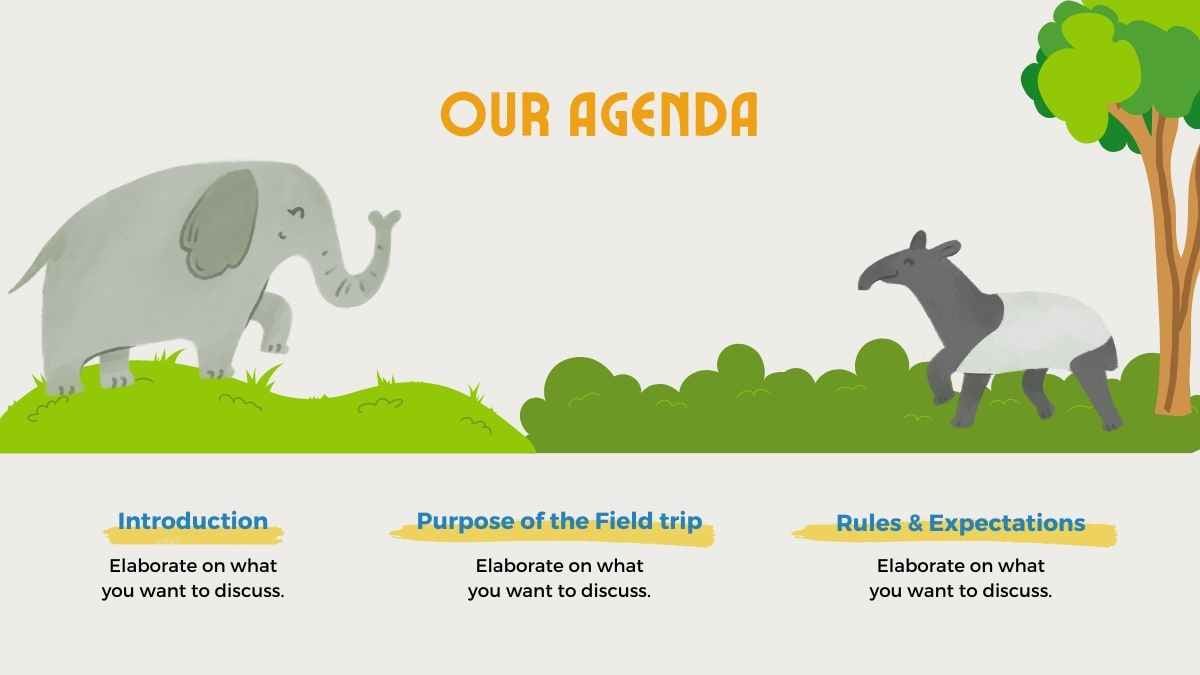 OUR AGENDA

Introduction

Elaborate on what you want to discuss.

Purpose of the Field trip

Elaborate on what you want to discuss.

Rules & Expectations

Elaborate on what you want to discuss.